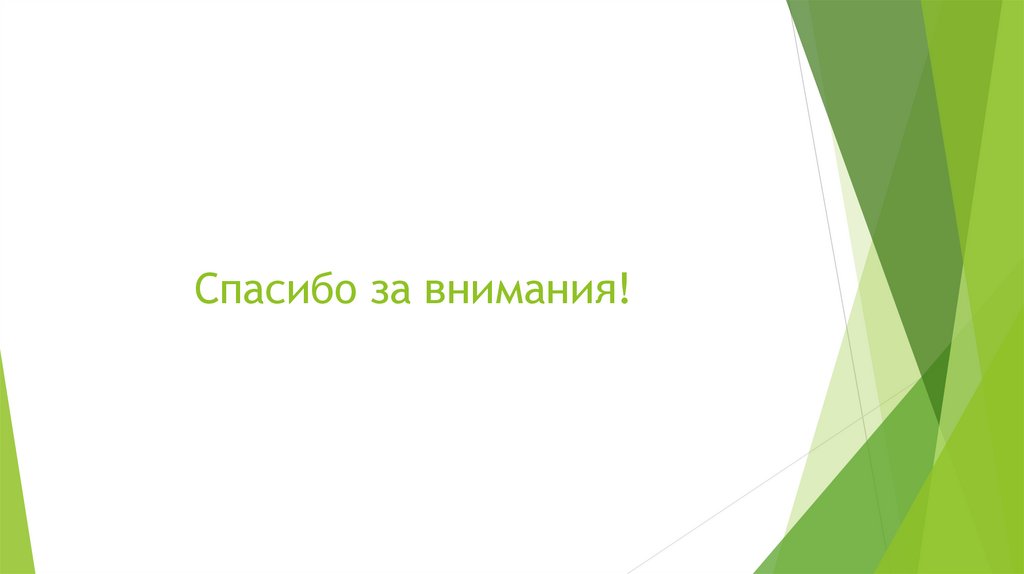 Спасибо за внимания!